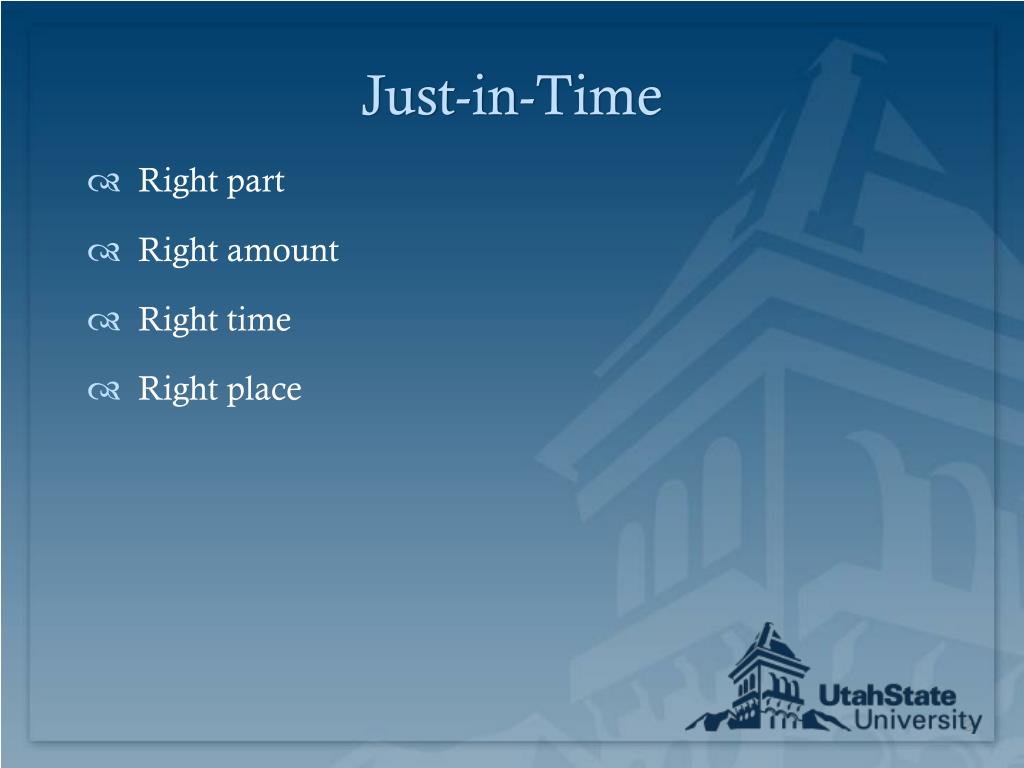 Just-in-Time

Right part

Right amount

Right time

Right place

UtahState University